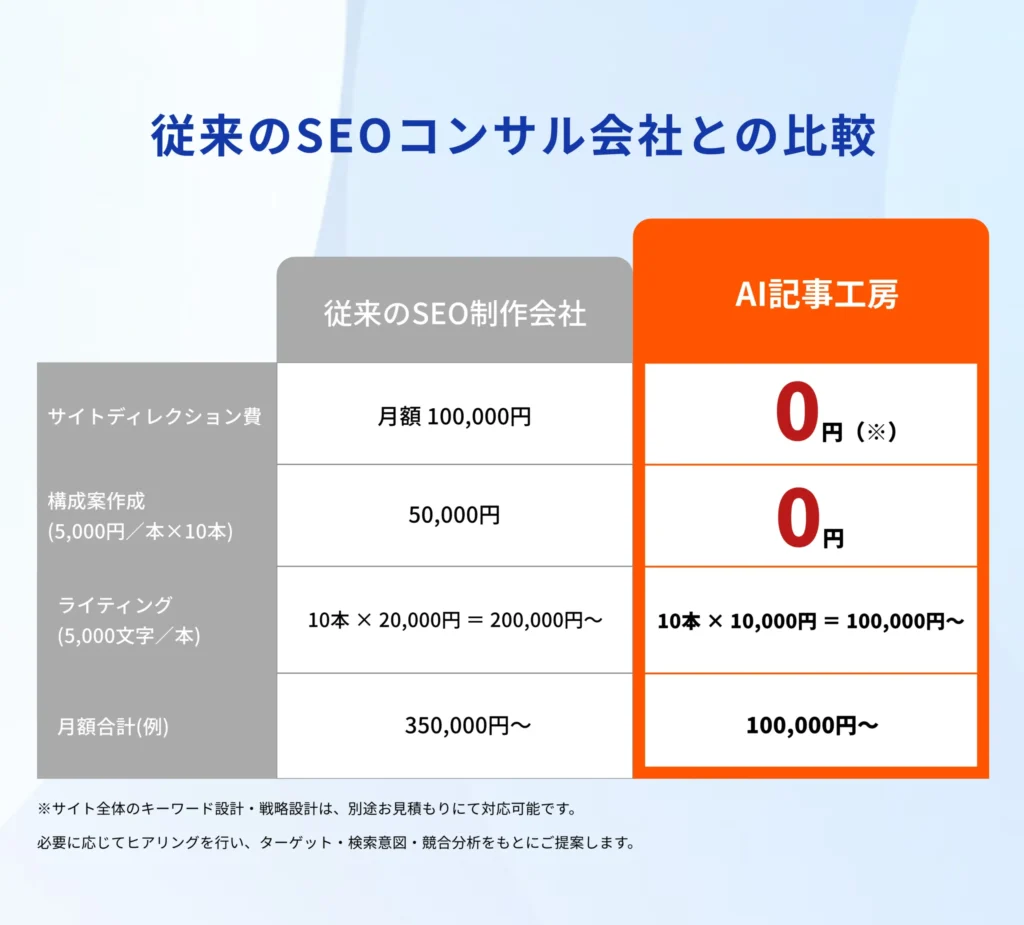 従来のSEOコンサル会社との比較

| | 従来のSEO制作会社 | AI記事工房 |
|---|---|---|
| サイトディレクション費 | 月額 100,000円 | 0円（※） |
| 構成案作成 (5,000円／本×10本) | 50,000円 | 0円 |
| ライティング (5,000文字／本) | 10本 × 20,000円 ＝ 200,000円〜 | 10本 × 10,000円 ＝ 100,000円〜 |
| 月額合計(例) | 350,000円〜 | 100,000円〜 |

※サイト全体のキーワード設計・戦略設計は、別途お見積もりにて対応可能です。

必要に応じてヒアリングを行い、ターゲット・検索意図・競合分析をもとにご提案します。